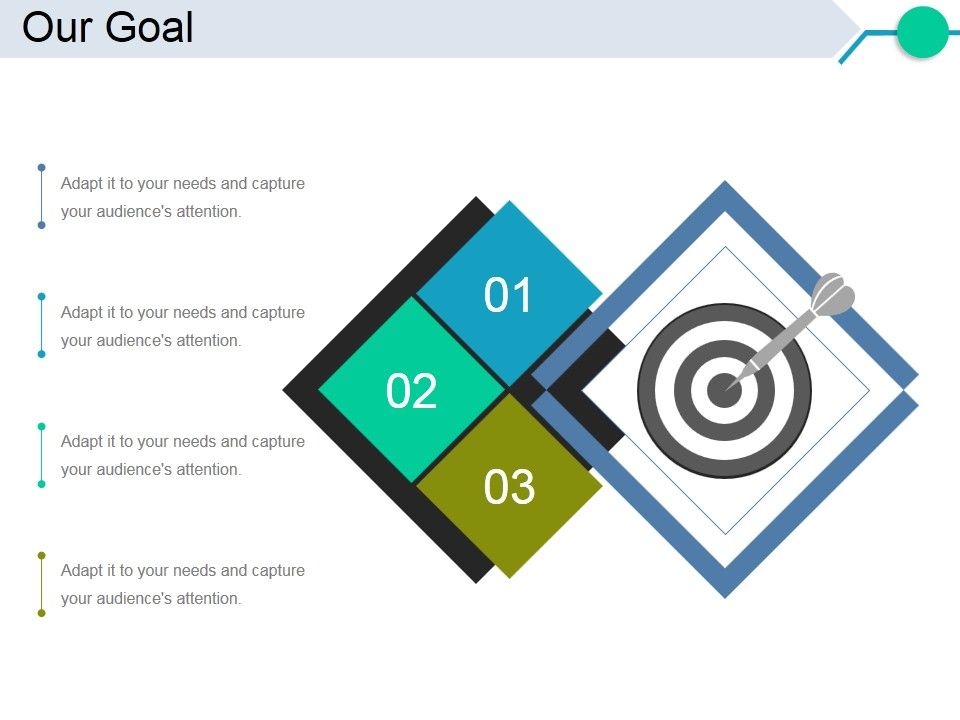 Our Goal

Adapt it to your needs and capture your audience's attention.

Adapt it to your needs and capture your audience's attention.

Adapt it to your needs and capture your audience's attention.

Adapt it to your needs and capture your audience's attention.

01

02

03